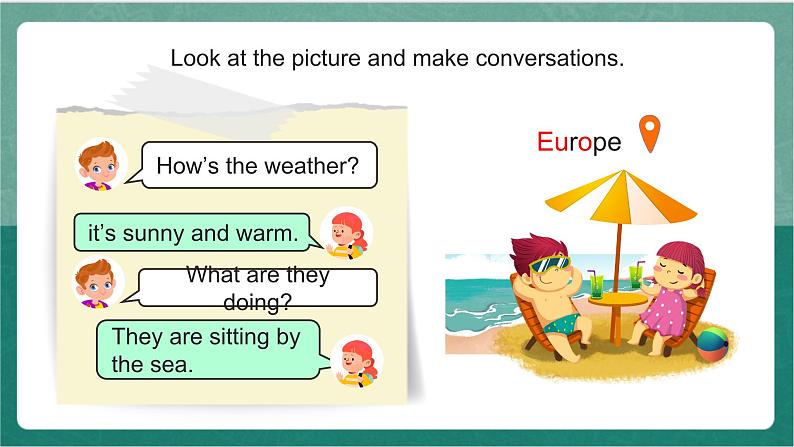 Look at the picture and make conversations.

How's the weather?

it's sunny and warm.

What are they doing?

They are sitting by the sea.

Europe